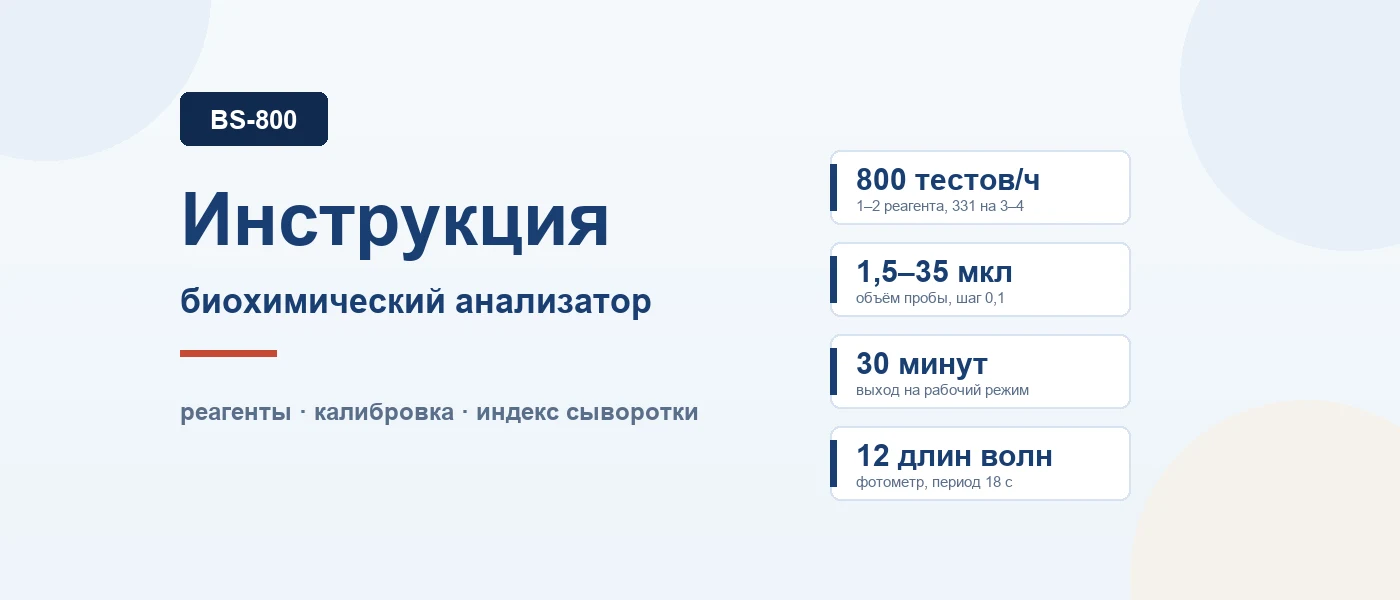 BS-800

Инструкция

биохимический анализатор

реагенты · калибровка · индекс сыворотки

800 тестов/ч
1–2 реагента, 331 на 3–4

1,5–35 мкл
объём пробы, шаг 0,1

30 минут
выход на рабочий режим

12 длин волн
фотометр, период 18 с